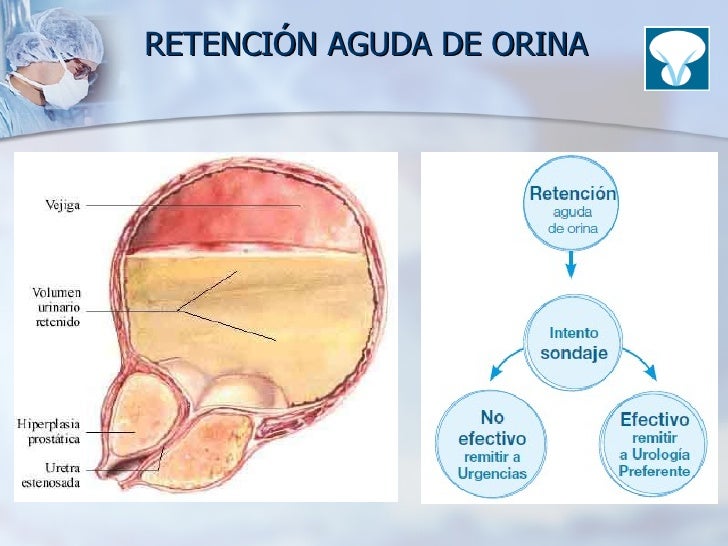 RETENCIÓN AGUDA DE ORINA

Vejiga

Volumen urinario retenido

Hiperplasia prostática

Uretra estenosada

Retención aguda de orina

Intento sondaje

No efectivo remitir a Urgencias

Efectivo remitir a Urología Preferente